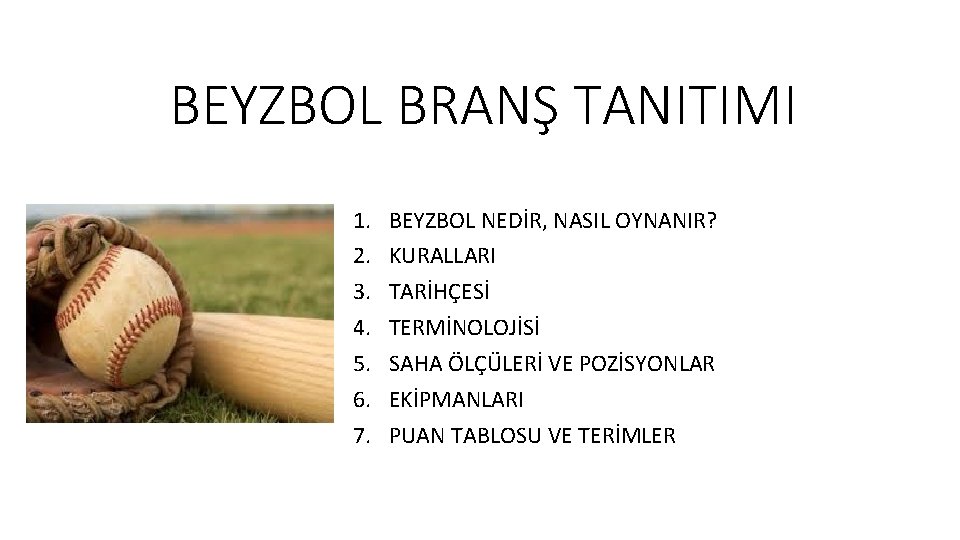 BEYZBOL BRANŞ TANITIMI

1. BEYZBOL NEDİR, NASIL OYNANIR?
2. KURALLARI
3. TARİHÇESİ
4. TERMİNOLOJİSİ
5. SAHA ÖLÇÜLERİ VE POZİSYONLAR
6. EKİPMANLARI
7. PUAN TABLOSU VE TERİMLER